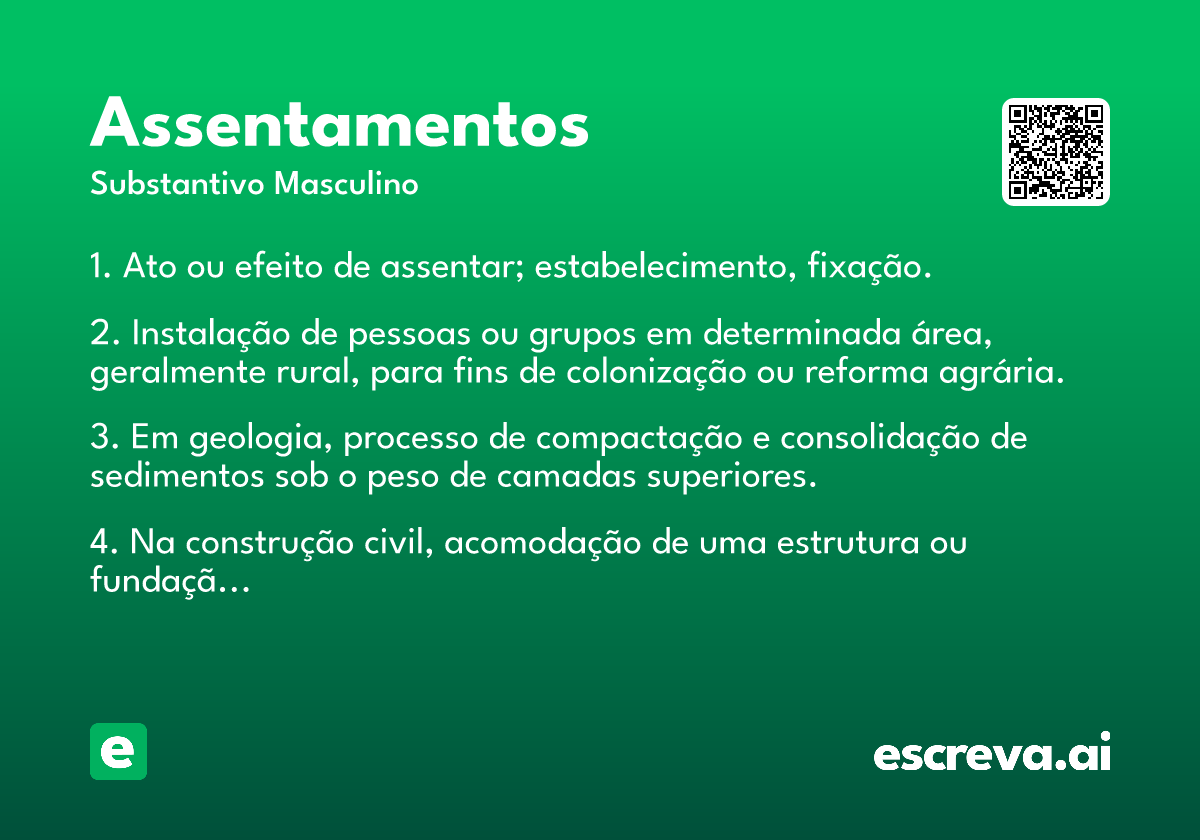 Assentamentos

Substantivo Masculino

1. Ato ou efeito de assentar; estabelecimento, fixação.

2. Instalação de pessoas ou grupos em determinada área, geralmente rural, para fins de colonização ou reforma agrária.

3. Em geologia, processo de compactação e consolidação de sedimentos sob o peso de camadas superiores.

4. Na construção civil, acomodação de uma estrutura ou fundaçã...

e

escreva.ai